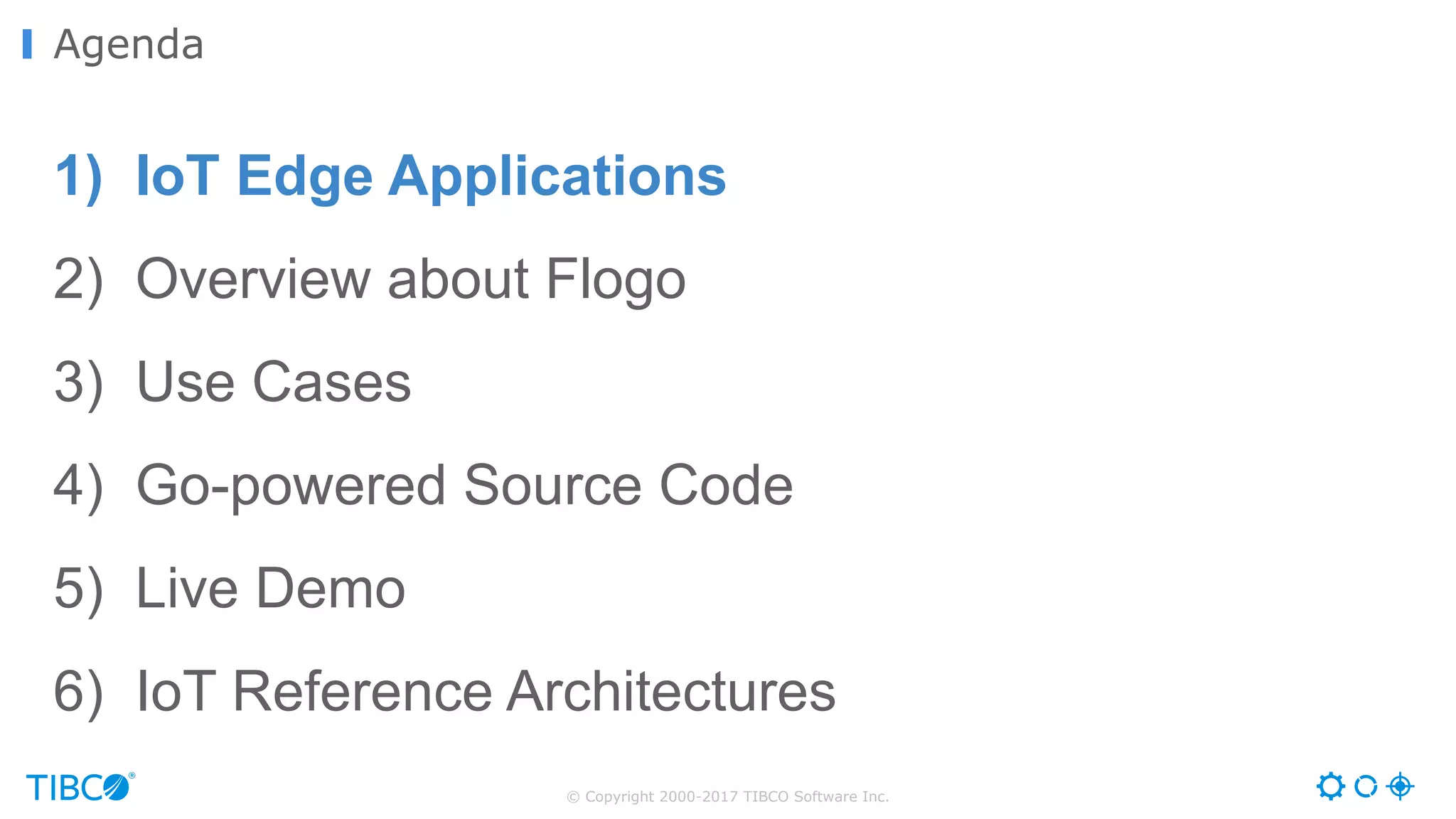 Agenda

1) IoT Edge Applications

2) Overview about Flogo

3) Use Cases

4) Go-powered Source Code

5) Live Demo

6) IoT Reference Architectures

TIBCO®

© Copyright 2000-2017 TIBCO Software Inc.